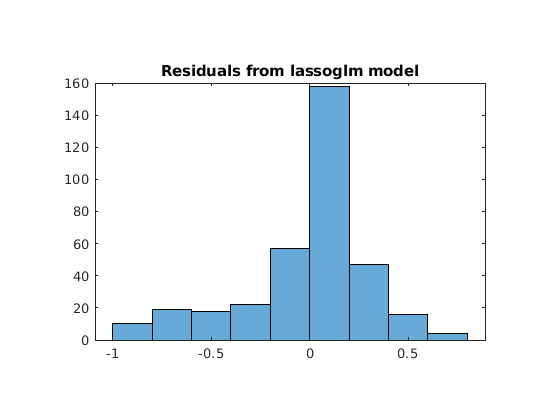 Residuals from lassoglm model

160
140
120
100
80
60
40
20
0

-1
-0.5
0
0.5